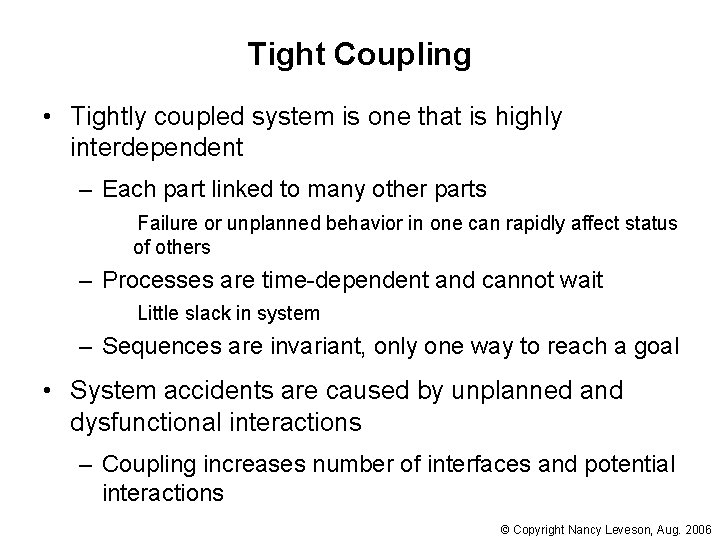 Tight Coupling

• Tightly coupled system is one that is highly interdependent

– Each part linked to many other parts

Failure or unplanned behavior in one can rapidly affect status of others

– Processes are time-dependent and cannot wait

Little slack in system

– Sequences are invariant, only one way to reach a goal

• System accidents are caused by unplanned and dysfunctional interactions

– Coupling increases number of interfaces and potential interactions

© Copyright Nancy Leveson, Aug. 2006